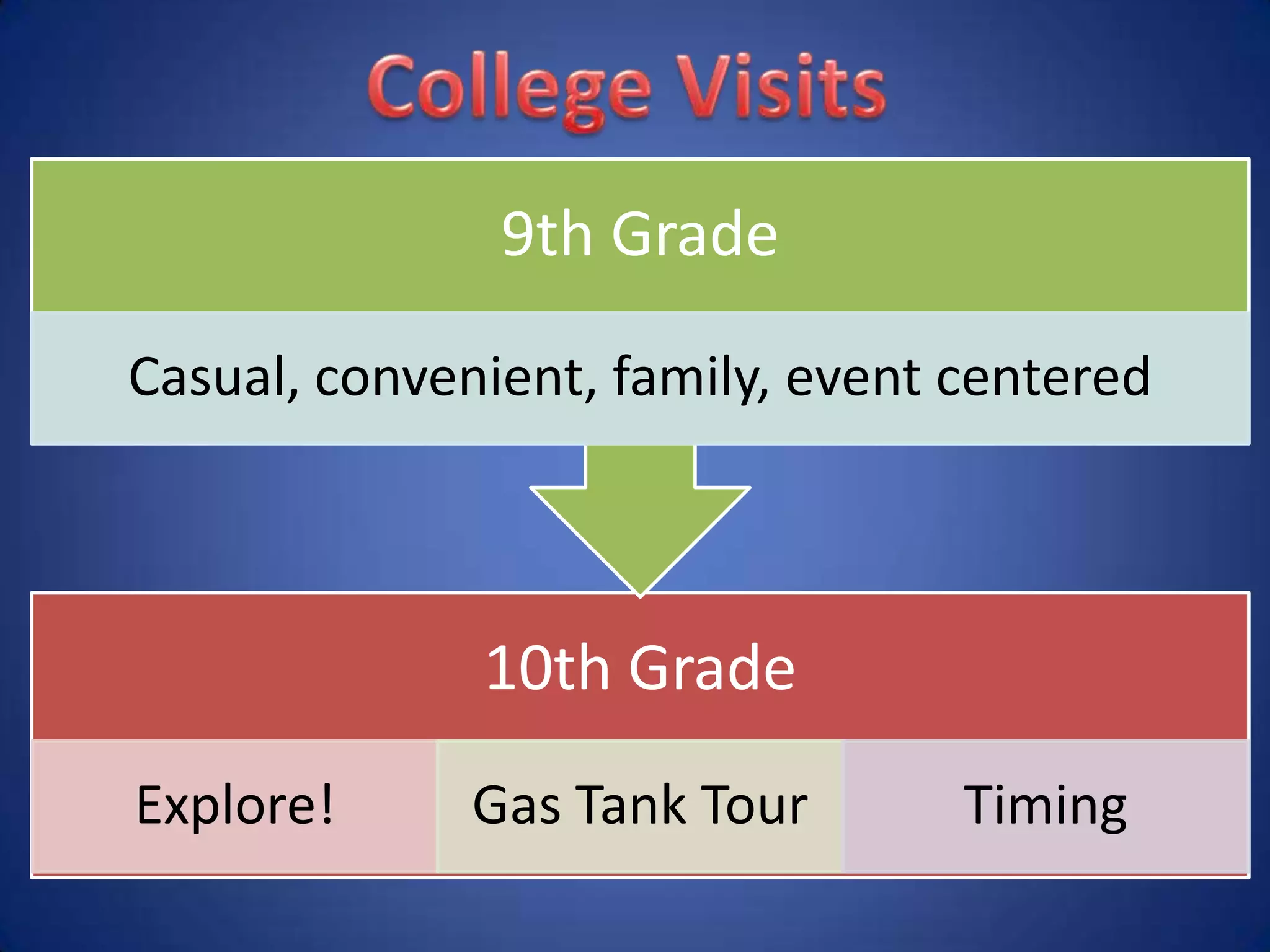 College Visits

9th Grade

Casual, convenient, family, event centered

10th Grade

Explore!

Gas Tank Tour

Timing